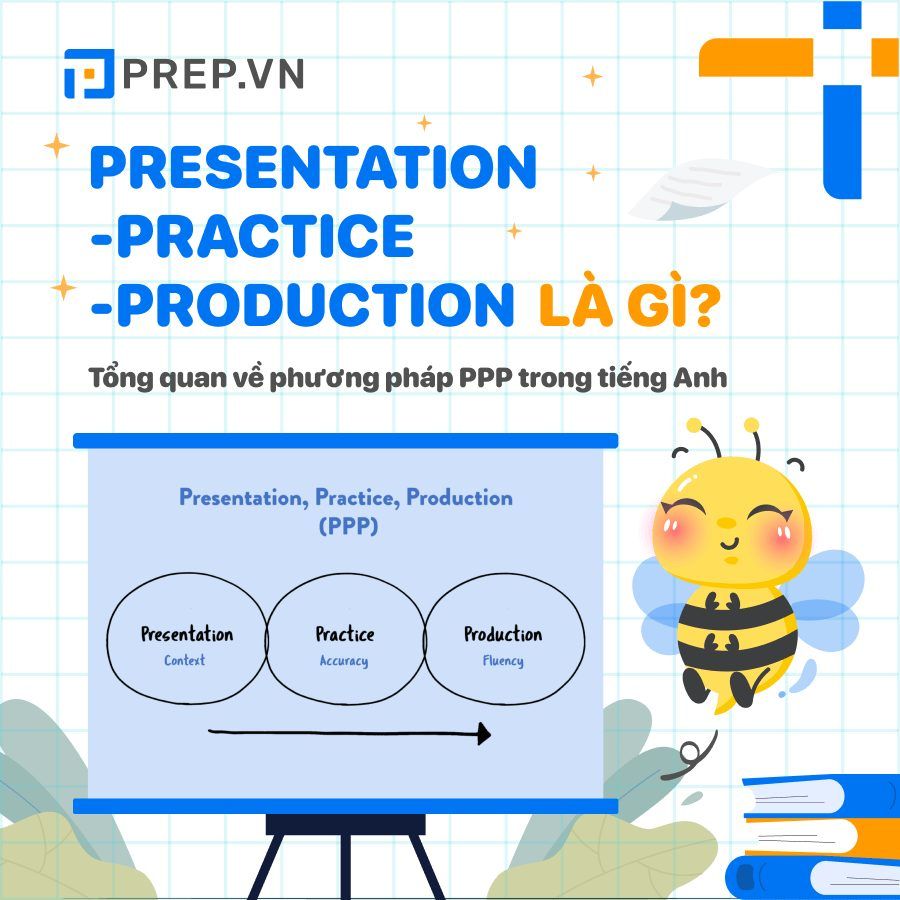 PREP.VN

PRESENTATION -PRACTICE -PRODUCTION LÀ GÌ?

Tổng quan về phương pháp PPP trong tiếng Anh

Presentation, Practice, Production (PPP)

Presentation
Context

Practice
Accuracy

Production
Fluency